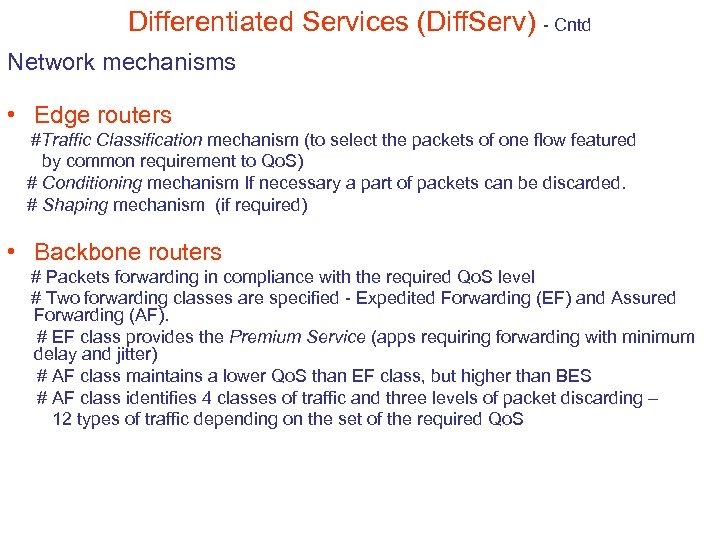 Differentiated Services (DiffServ) - Cntd

Network mechanisms

• Edge routers

#Traffic Classification mechanism (to select the packets of one flow featured by common requirement to QoS)

# Conditioning mechanism If necessary a part of packets can be discarded.

# Shaping mechanism (if required)

• Backbone routers

# Packets forwarding in compliance with the required QoS level

# Two forwarding classes are specified - Expedited Forwarding (EF) and Assured Forwarding (AF).

# EF class provides the Premium Service (apps requiring forwarding with minimum delay and jitter)

# AF class maintains a lower QoS than EF class, but higher than BES

# AF class identifies 4 classes of traffic and three levels of packet discarding – 12 types of traffic depending on the set of the required QoS